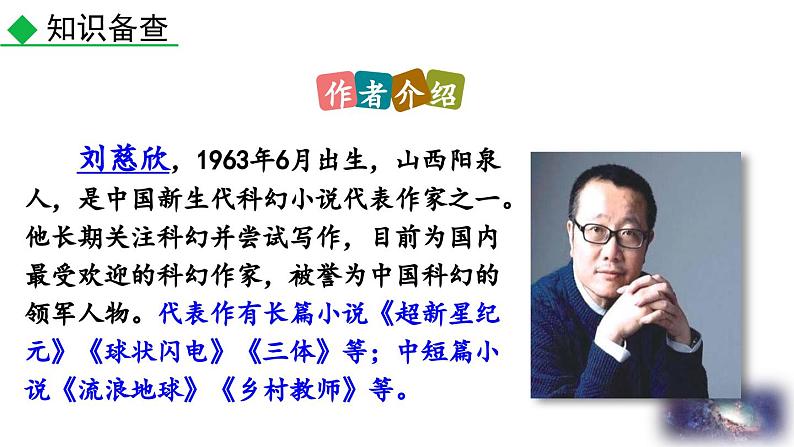 知识备查

作者介绍

刘慈欣，1963年6月出生，山西阳泉人，是中国新生代科幻小说代表作家之一。他长期关注科幻并尝试写作，目前为国内最受欢迎的科幻作家，被誉为中国科幻的领军人物。代表作有长篇小说《超新星纪元》《球状闪电》《三体》等；中短篇小说《流浪地球》《乡村教师》等。